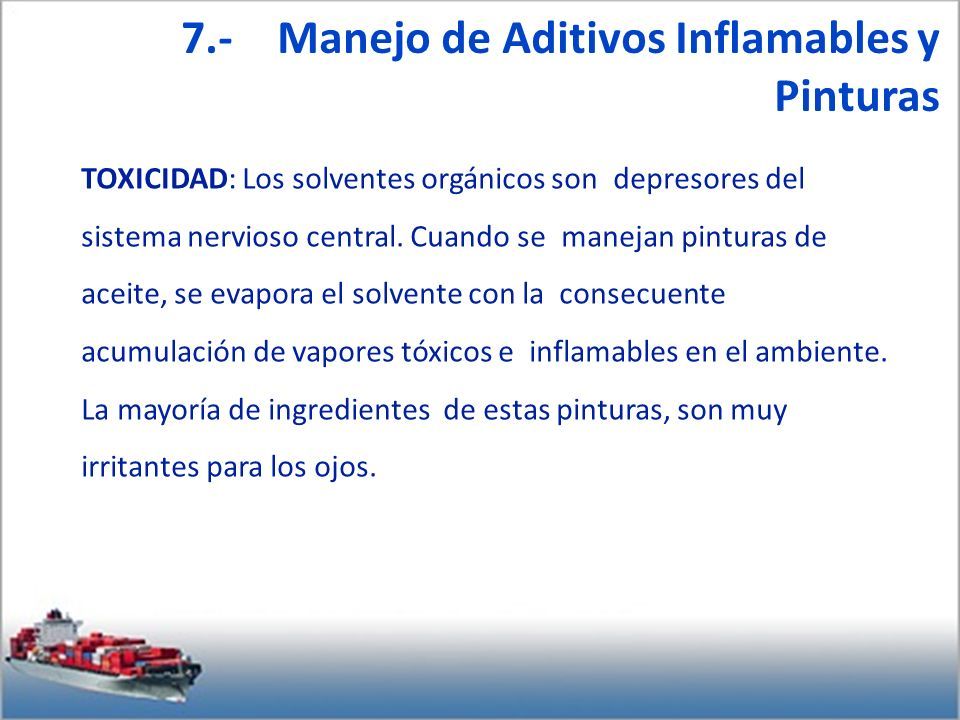 7.- Manejo de Aditivos Inflamables y Pinturas

TOXICIDAD: Los solventes orgánicos son depresores del sistema nervioso central. Cuando se manejan pinturas de aceite, se evapora el solvente con la consecuente acumulación de vapores tóxicos e inflamables en el ambiente. La mayoría de ingredientes de estas pinturas, son muy irritantes para los ojos.